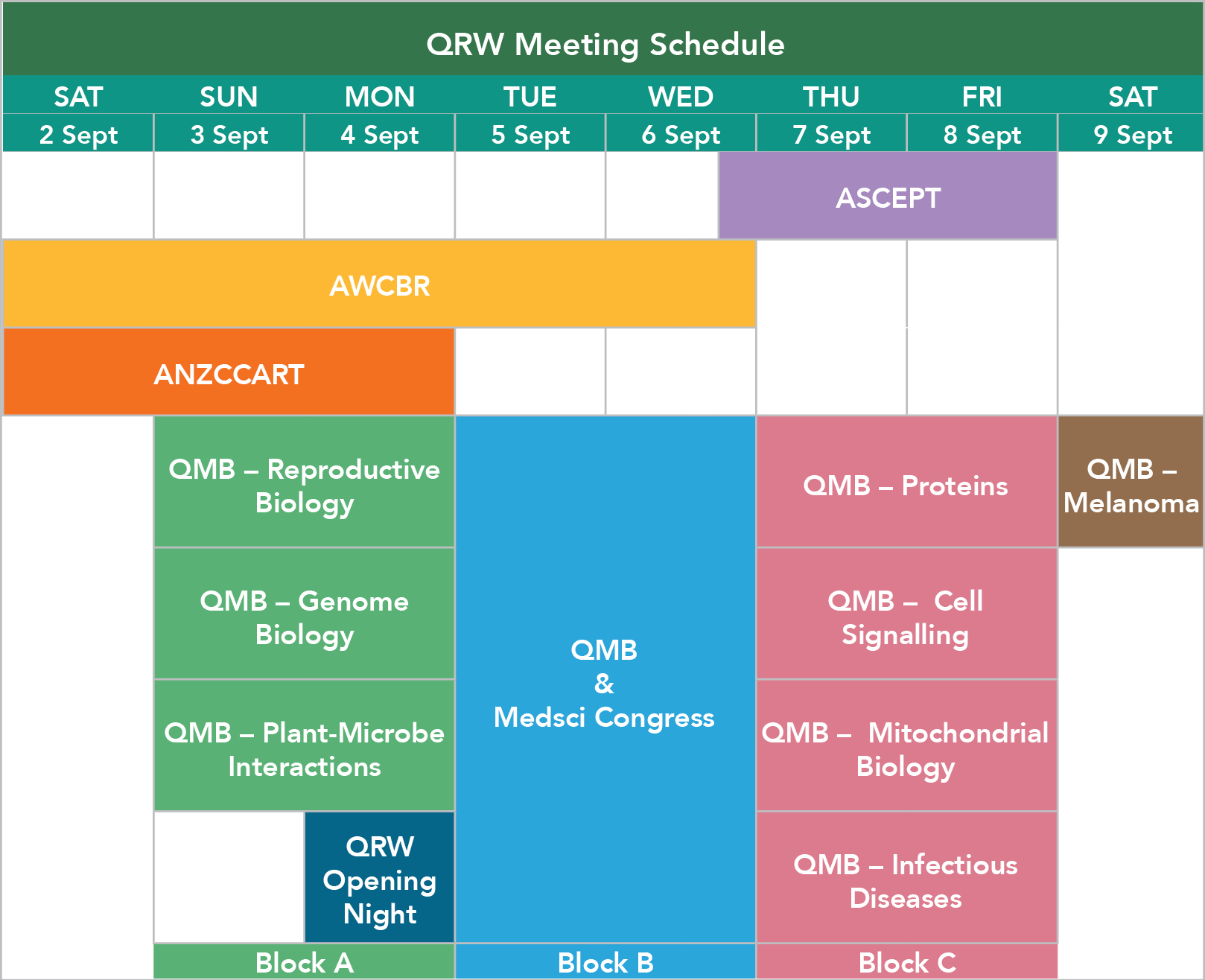 QRW Meeting Schedule

| SAT | SUN | MON | TUE | WED | THU | FRI | SAT |
|---|---|---|---|---|---|---|---|
| 2 Sept | 3 Sept | 4 Sept | 5 Sept | 6 Sept | 7 Sept | 8 Sept | 9 Sept |

ASCEPT

AWCBR

ANZCCART

QMB – Reproductive Biology

QMB – Genome Biology

QMB – Plant-Microbe Interactions

QRW Opening Night

QMB & Medsci Congress

QMB – Proteins

QMB – Cell Signalling

QMB – Mitochondrial Biology

QMB – Infectious Diseases

QMB – Melanoma

Block A

Block B

Block C